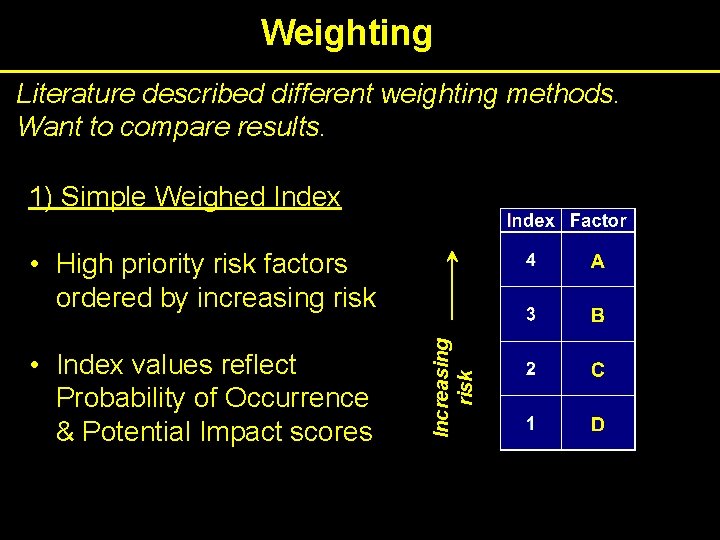 Weighting

Literature described different weighting methods. Want to compare results.

1) Simple Weighed Index

• High priority risk factors ordered by increasing risk

• Index values reflect Probability of Occurrence & Potential Impact scores

Increasing risk

| Index | Factor |
|---|---|
| 4 | A |
| 3 | B |
| 2 | C |
| 1 | D |